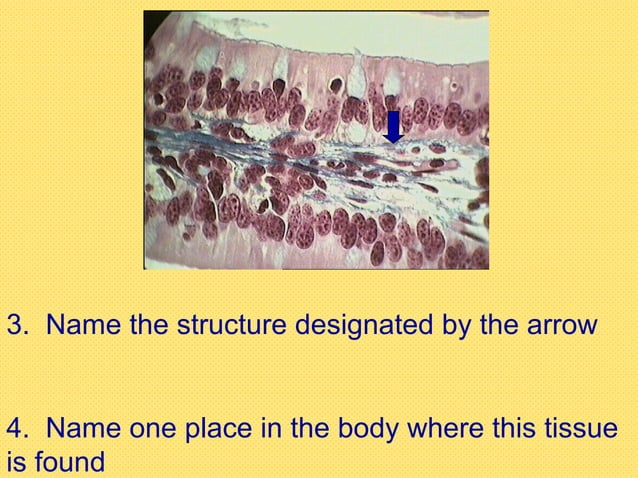 3. Name the structure designated by the arrow

4. Name one place in the body where this tissue is found